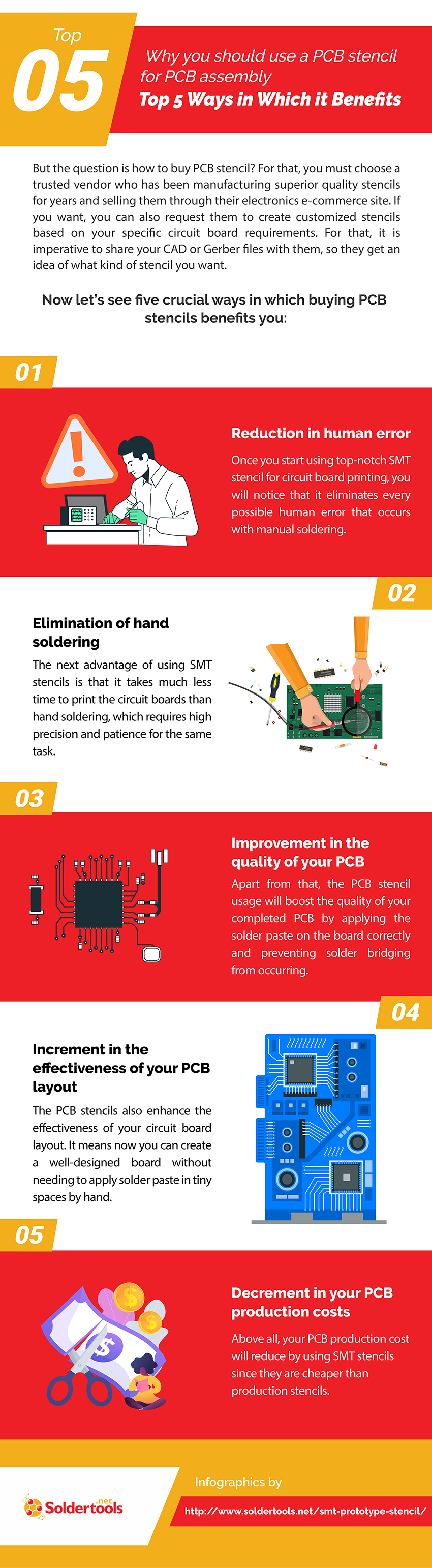 Top
05
Why you should use a PCB stencil for PCB assembly
Top 5 Ways in Which it Benefits

But the question is how to buy PCB stencil? For that, you must choose a trusted vendor who has been manufacturing superior quality stencils for years and selling them through their electronics e-commerce site. If you want, you can also request them to create customized stencils based on your specific circuit board requirements. For that, it is imperative to share your CAD or Gerber files with them, so they get an idea of what kind of stencil you want.

Now let's see five crucial ways in which buying PCB stencils benefits you:

01

Reduction in human error

Once you start using top-notch SMT stencil for circuit board printing, you will notice that it eliminates every possible human error that occurs with manual soldering.

02

Elimination of hand soldering

The next advantage of using SMT stencils is that it takes much less time to print the circuit boards than hand soldering, which requires high precision and patience for the same task.

03

Improvement in the quality of your PCB

Apart from that, the PCB stencil usage will boost the quality of your completed PCB by applying the solder paste on the board correctly and preventing solder bridging from occurring.

04

Increment in the effectiveness of your PCB layout

The PCB stencils also enhance the effectiveness of your circuit board layout. It means now you can create a well-designed board without needing to apply solder paste in tiny spaces by hand.

05

Decrement in your PCB production costs

Above all, your PCB production cost will reduce by using SMT stencils since they are cheaper than production stencils.

Soldertools .net

Infographics by

http://www.soldertools.net/smt-prototype-stencil/